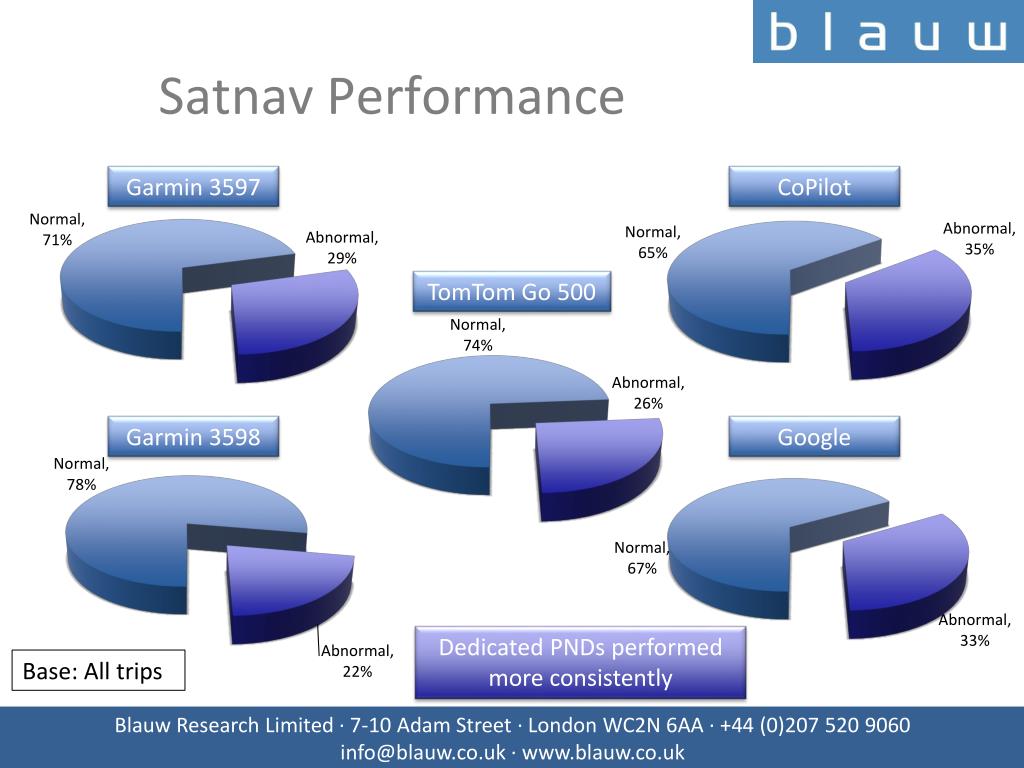 blauw

Satnav Performance

Garmin 3597

Normal, 71%

Abnormal, 29%

CoPilot

Normal, 65%

Abnormal, 35%

TomTom Go 500

Normal, 74%

Abnormal, 26%

Garmin 3598

Normal, 78%

Abnormal, 22%

Google

Normal, 67%

Abnormal, 33%

Base: All trips

Dedicated PNDs performed more consistently

Blauw Research Limited · 7-10 Adam Street · London WC2N 6AA · +44 (0)207 520 9060
info@blauw.co.uk · www.blauw.co.uk